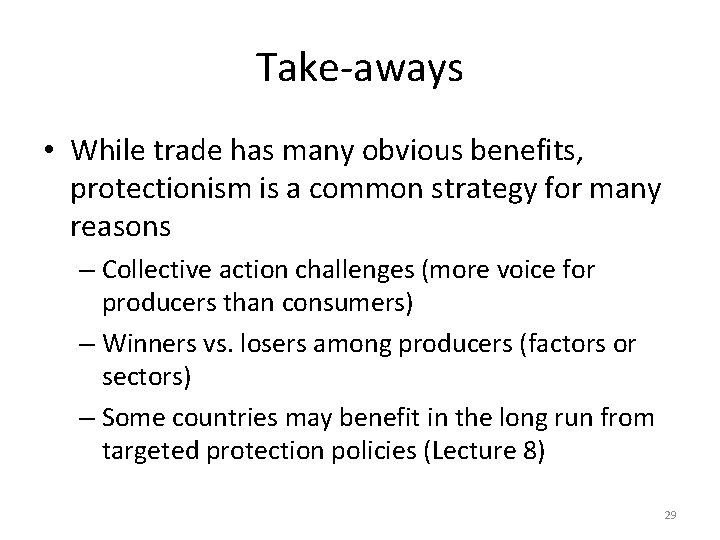 Take-aways

• While trade has many obvious benefits, protectionism is a common strategy for many reasons

– Collective action challenges (more voice for producers than consumers)

– Winners vs. losers among producers (factors or sectors)

– Some countries may benefit in the long run from targeted protection policies (Lecture 8)

29